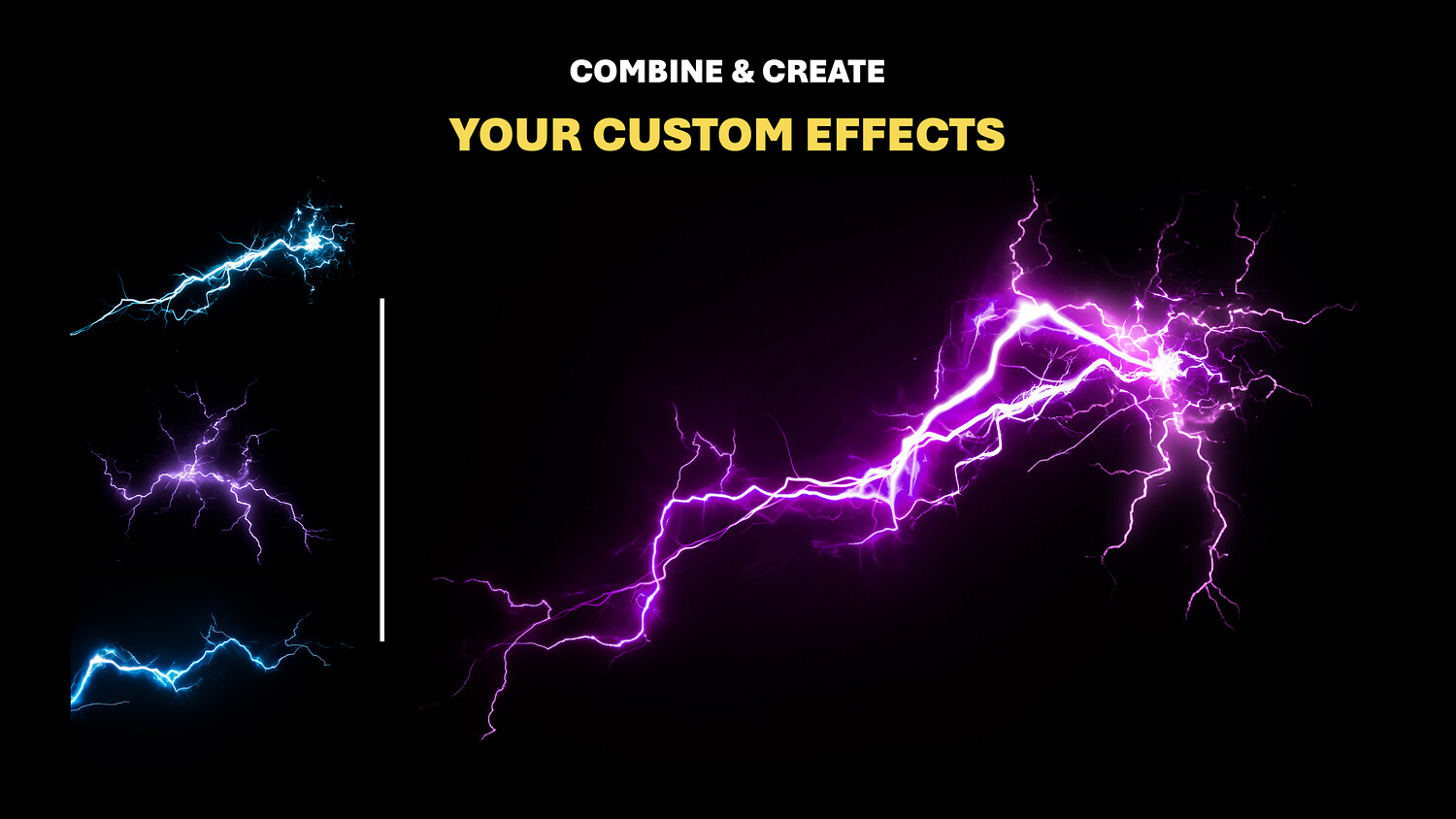 COMBINE & CREATE

YOUR CUSTOM EFFECTS